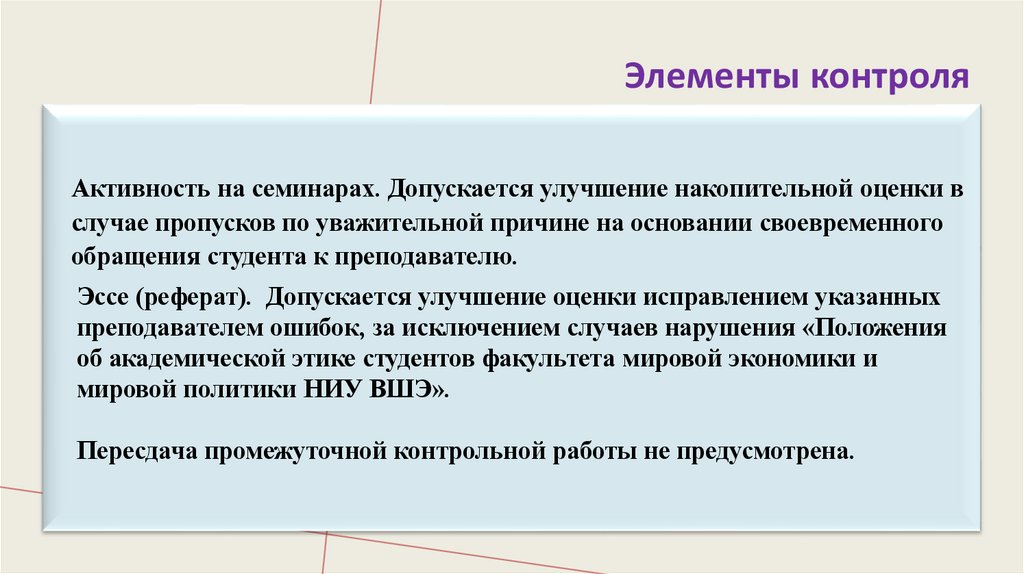 Элементы контроля

Активность на семинарах. Допускается улучшение накопительной оценки в случае пропусков по уважительной причине на основании своевременного обращения студента к преподавателю.

Эссе (реферат). Допускается улучшение оценки исправлением указанных преподавателем ошибок, за исключением случаев нарушения «Положения об академической этике студентов факультета мировой экономики и мировой политики НИУ ВШЭ».

Пересдача промежуточной контрольной работы не предусмотрена.